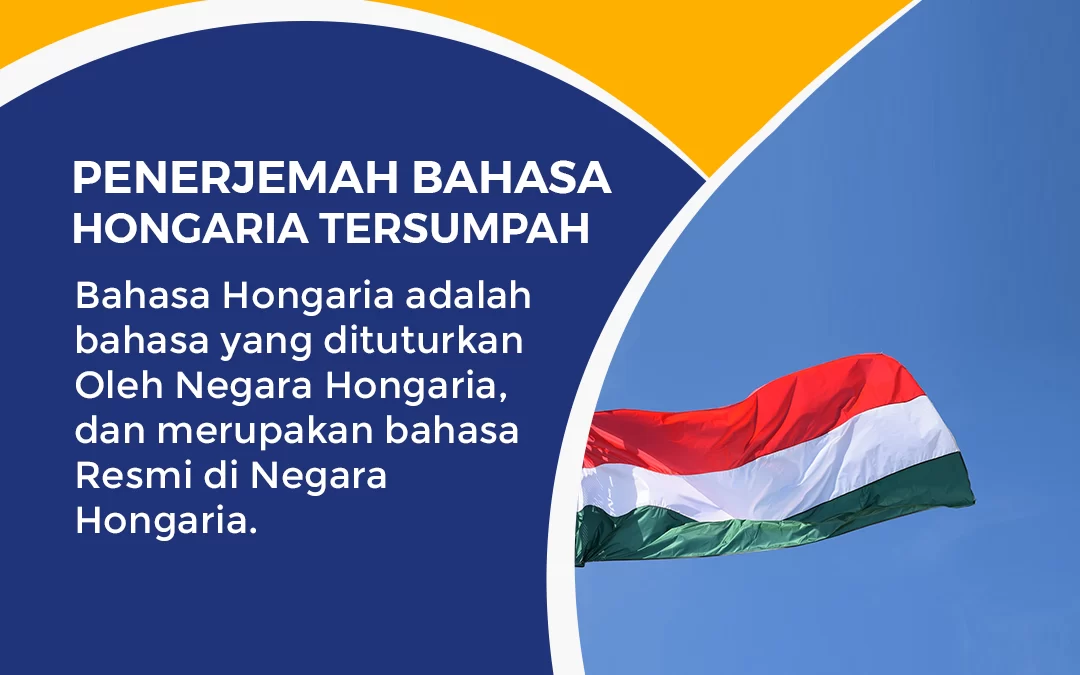 PENERJEMAH BAHASA HONGARIA TERSUMPAH

Bahasa Hongaria adalah bahasa yang dituturkan Oleh Negara Hongaria, dan merupakan bahasa Resmi di Negara Hongaria.